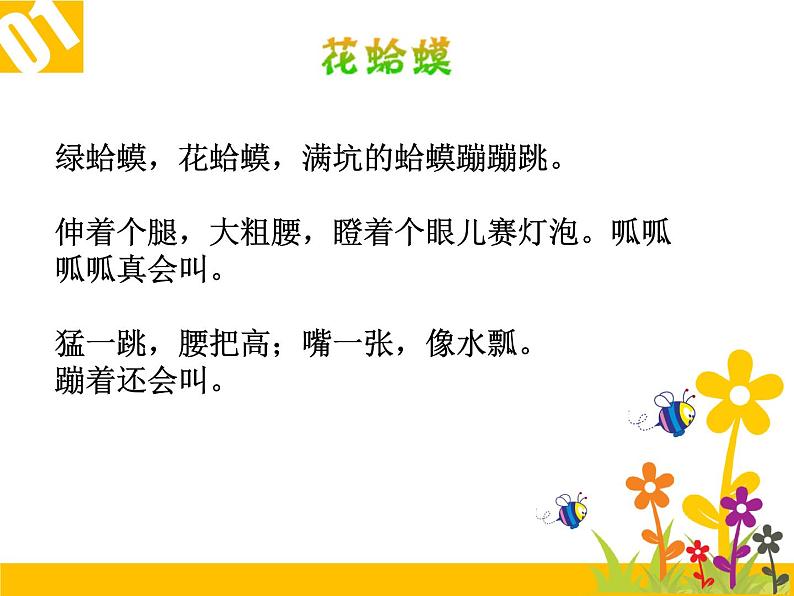 01

花蛤蟆

绿蛤蟆，花蛤蟆，满坑的蛤蟆蹦蹦跳。

伸着个腿，大粗腰，瞪着个眼儿赛灯泡。呱呱呱呱真会叫。

猛一跳，腰把高；嘴一张，像水瓢。
蹦着还会叫。